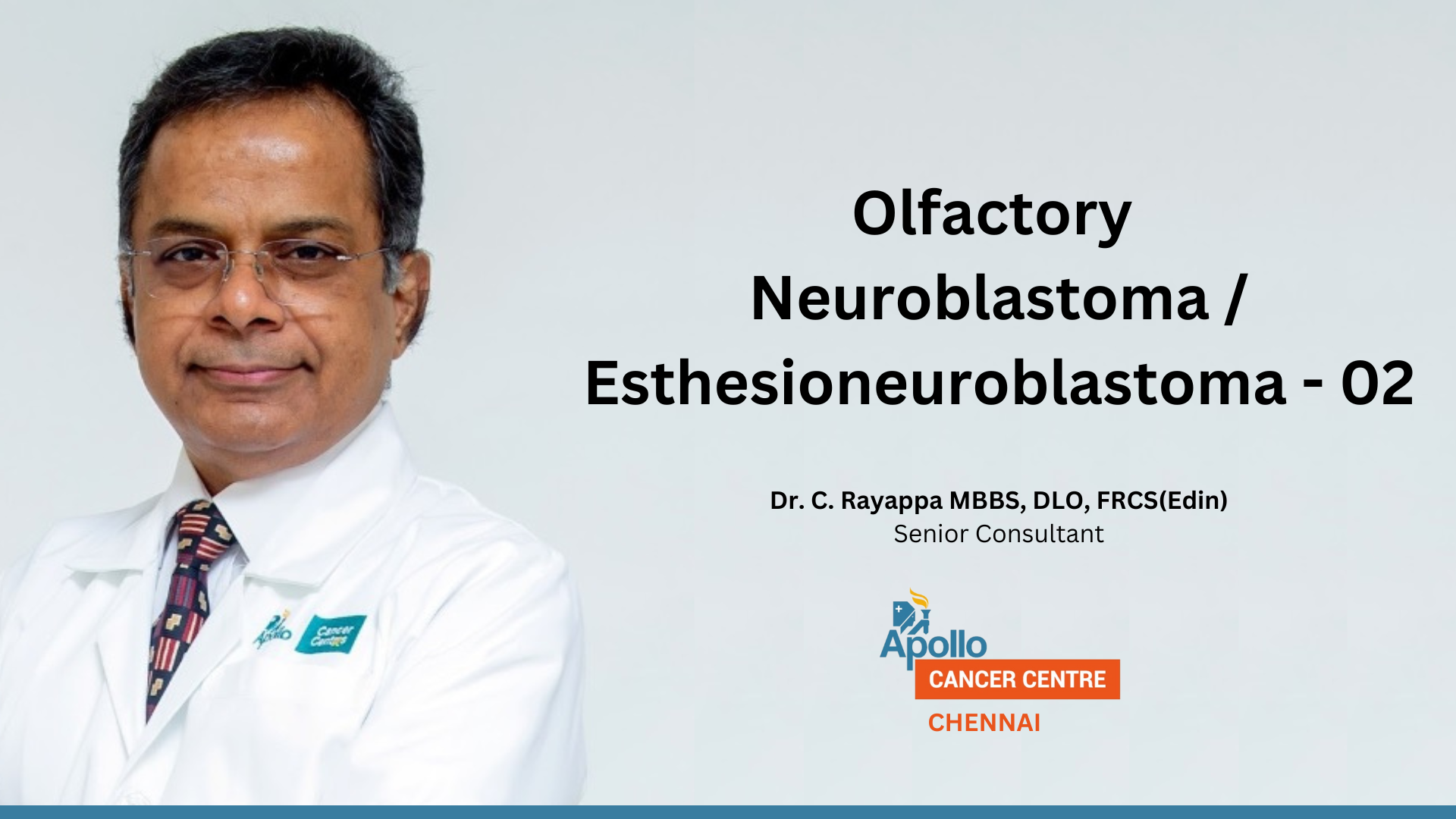 Apollo Cancer Centres

Olfactory Neuroblastoma / Esthesioneuroblastoma - 02

Dr. C. Rayappa MBBS, DLO, FRCS(Edin)
Senior Consultant

Apollo
CANCER CENTRE
CHENNAI